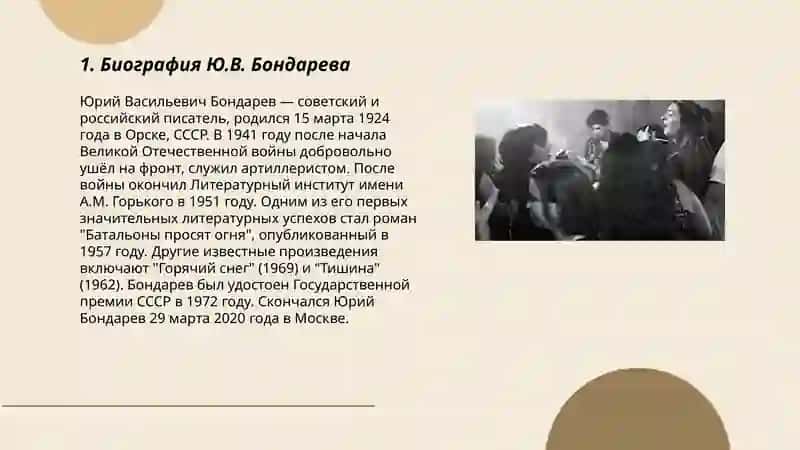 1. Биография Ю.В. Бондарева

Юрий Васильевич Бондарев — советский и российский писатель, родился 15 марта 1924 года в Орске, СССР. В 1941 году после начала Великой Отечественной войны добровольно ушёл на фронт, служил артиллеристом. После войны окончил Литературный институт имени А.М. Горького в 1951 году. Одним из его первых значительных литературных успехов стал роман "Батальоны просят огня", опубликованный в 1957 году. Другие известные произведения включают "Горячий снег" (1969) и "Тишина" (1962). Бондарев был удостоен Государственной премии СССР в 1972 году. Скончался Юрий Бондарев 29 марта 2020 года в Москве.